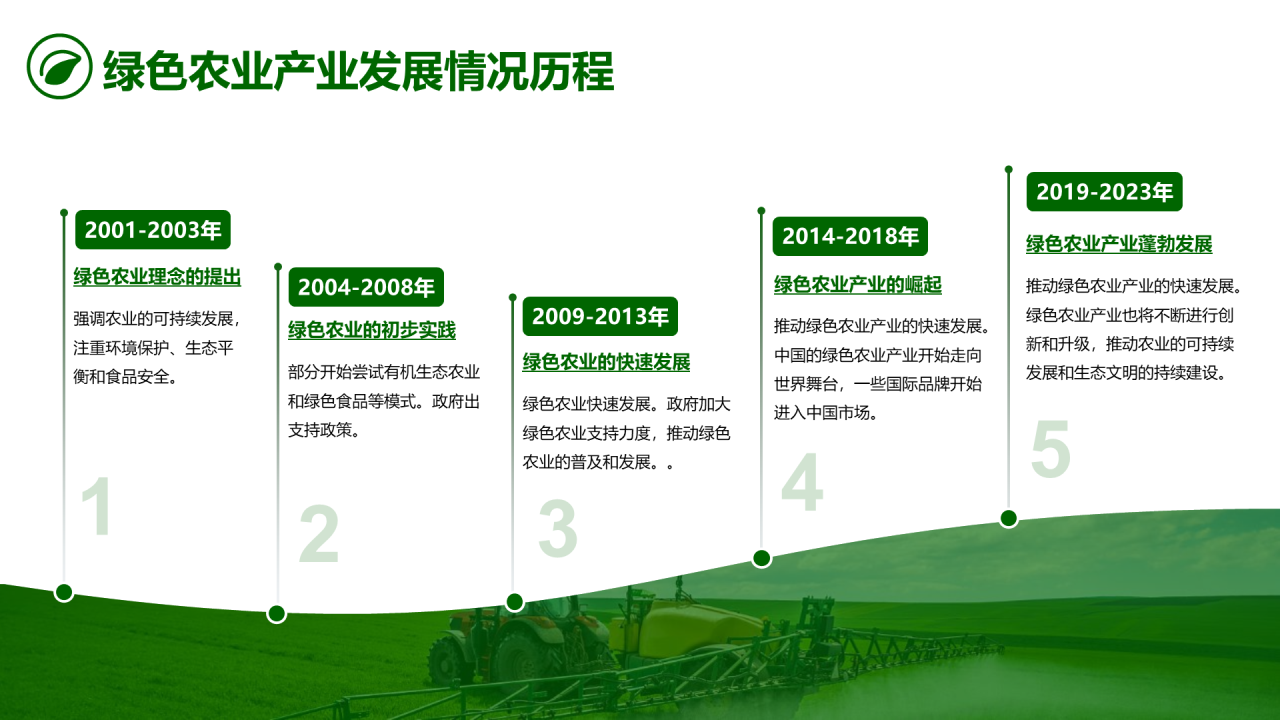 绿色农业产业发展情况历程

2001-2003年
绿色农业理念的提出
强调农业的可持续发展，注重环境保护、生态平衡和食品安全。
1

2004-2008年
绿色农业的初步实践
部分开始尝试有机生态农业和绿色食品等模式。政府出支持政策。
2

2009-2013年
绿色农业的快速发展
绿色农业快速发展。政府加大绿色农业支持力度，推动绿色农业的普及和发展。。
3

2014-2018年
绿色农业产业的崛起
推动绿色农业产业的快速发展。中国的绿色农业产业开始走向世界舞台，一些国际品牌开始进入中国市场。
4

2019-2023年
绿色农业产业蓬勃发展
推动绿色农业产业的快速发展。绿色农业产业也将不断进行创新和升级，推动农业的可持续发展和生态文明的持续建设。
5